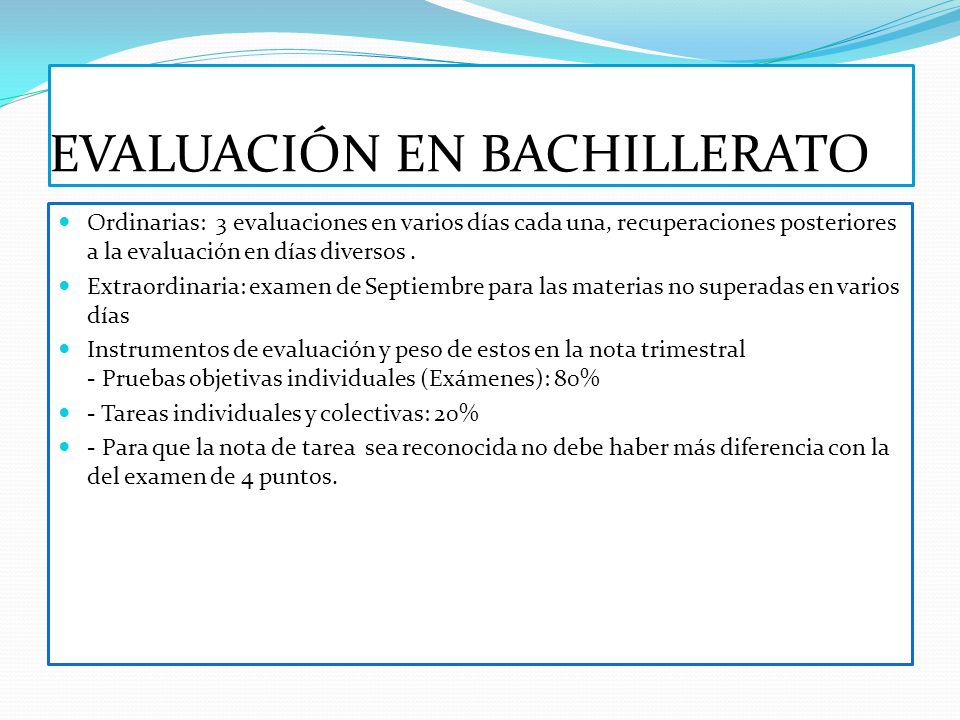 EVALUACIÓN EN BACHILLERATO

Ordinarias: 3 evaluaciones en varios días cada una, recuperaciones posteriores a la evaluación en días diversos .

Extraordinaria: examen de Septiembre para las materias no superadas en varios días

Instrumentos de evaluación y peso de estos en la nota trimestral
- Pruebas objetivas individuales (Exámenes): 80%

- Tareas individuales y colectivas: 20%

- Para que la nota de tarea sea reconocida no debe haber más diferencia con la del examen de 4 puntos.